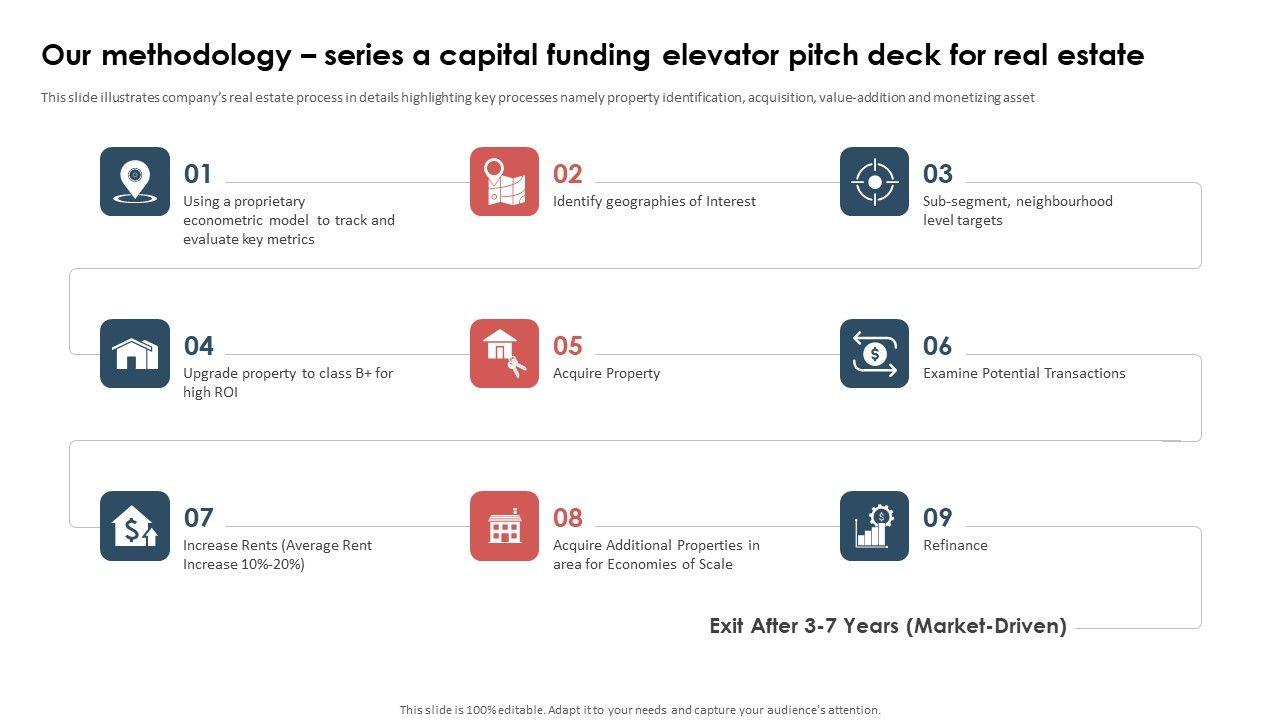 Our methodology – series a capital funding elevator pitch deck for real estate

This slide illustrates company's real estate process in details highlighting key processes namely property identification, acquisition, value-addition and monetizing asset

01
Using a proprietary econometric model to track and evaluate key metrics

02
Identify geographies of Interest

03
Sub-segment, neighbourhood level targets

04
Upgrade property to class B+ for high ROI

05
Acquire Property

06
Examine Potential Transactions

07
Increase Rents (Average Rent Increase 10%-20%)

08
Acquire Additional Properties in area for Economies of Scale

09
Refinance

Exit After 3-7 Years (Market-Driven)

This slide is 100% editable. Adapt it to your needs and capture your audience's attention.